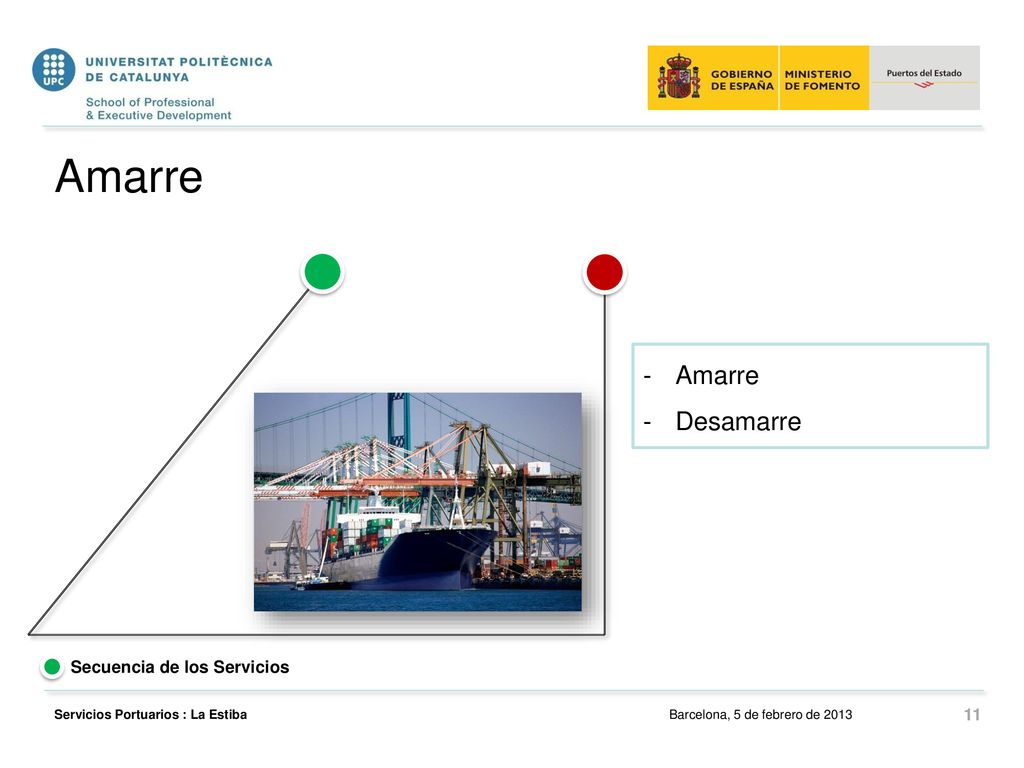 UPC UNIVERSITAT POLITÈCNICA DE CATALUNYA
School of Professional & Executive Development

GOBIERNO DE ESPAÑA
MINISTERIO DE FOMENTO
Puertos del Estado

Amarre

- Amarre
- Desamarre

Secuencia de los Servicios

Servicios Portuarios : La Estiba
Barcelona, 5 de febrero de 2013
11